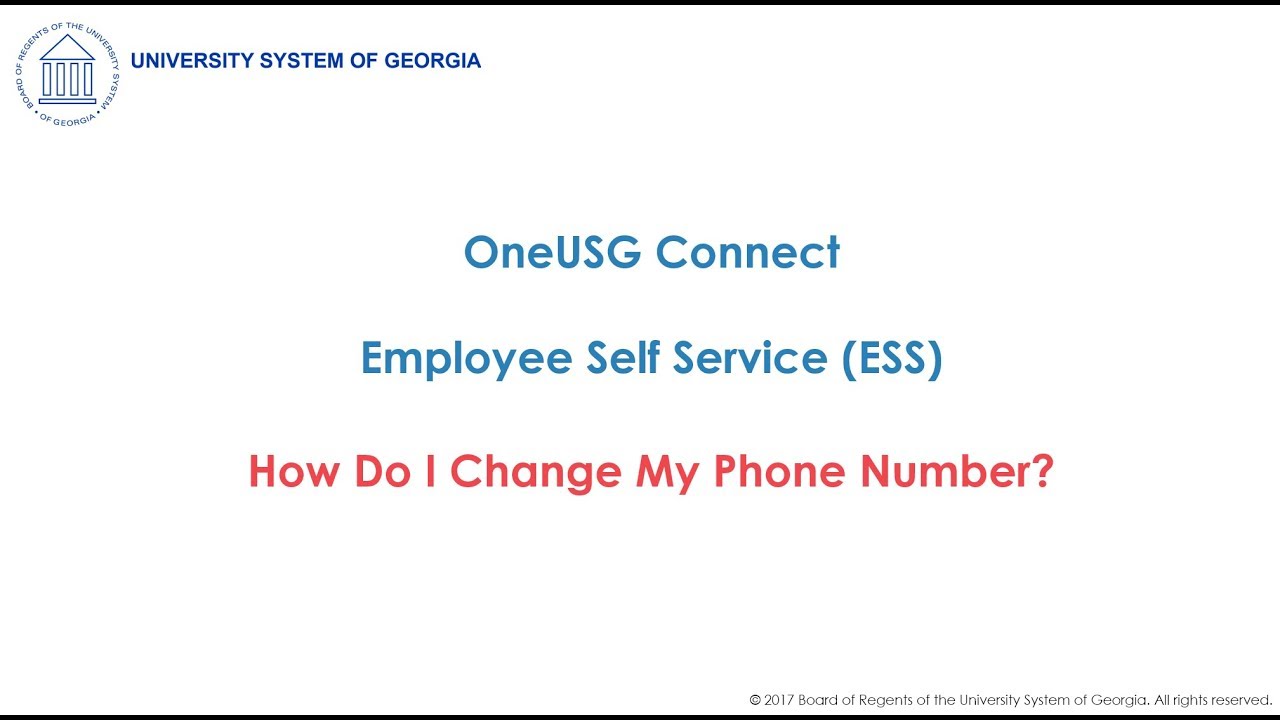 BOARD OF REGENTS OF THE UNIVERSITY SYSTEM OF GEORGIA

UNIVERSITY SYSTEM OF GEORGIA

OneUSG Connect

Employee Self Service (ESS)

How Do I Change My Phone Number?

© 2017 Board of Regents of the University System of Georgia. All rights reserved.